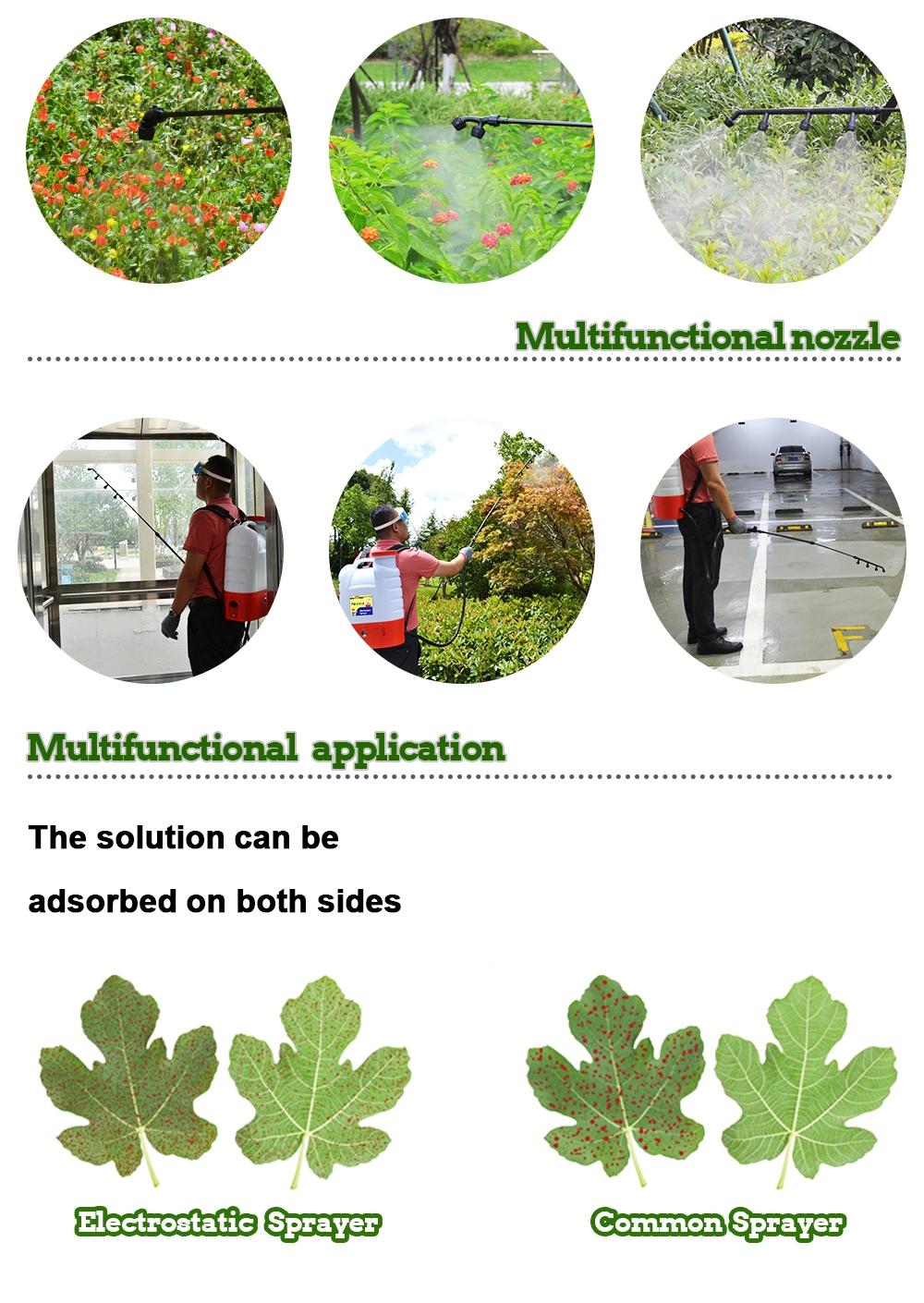 Multifunctional nozzle

Multifunctional application

The solution can be adsorbed on both sides

Electrostatic Sprayer

Common Sprayer